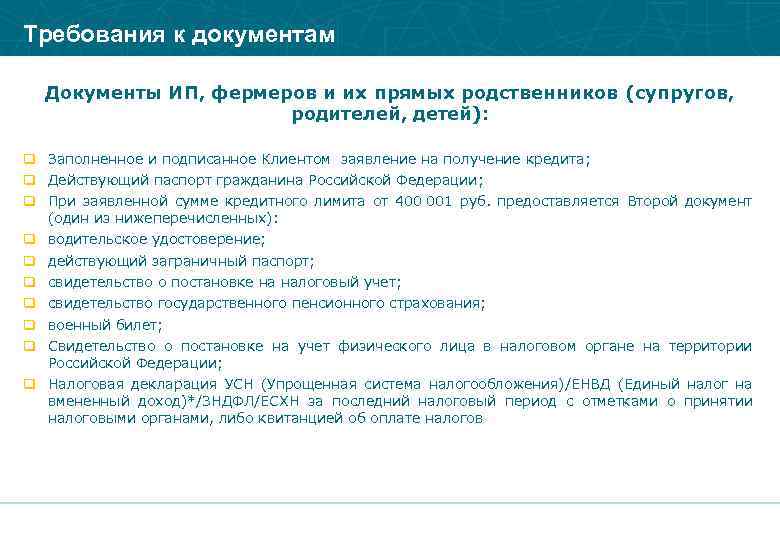 Требования к документам

Документы ИП, фермеров и их прямых родственников (супругов, родителей, детей):

Заполненное и подписанное Клиентом заявление на получение кредита;
Действующий паспорт гражданина Российской Федерации;
При заявленной сумме кредитного лимита от 400 001 руб. предоставляется Второй документ (один из нижеперечисленных):
водительское удостоверение;
действующий заграничный паспорт;
свидетельство о постановке на налоговый учет;
свидетельство государственного пенсионного страхования;
военный билет;
Свидетельство о постановке на учет физического лица в налоговом органе на территории Российской Федерации;
Налоговая декларация УСН (Упрощенная система налогообложения)/ЕНВД (Единый налог на вмененный доход)*/3НДФЛ/ЕСХН за последний налоговый период с отметками о принятии налоговыми органами, либо квитанцией об оплате налогов